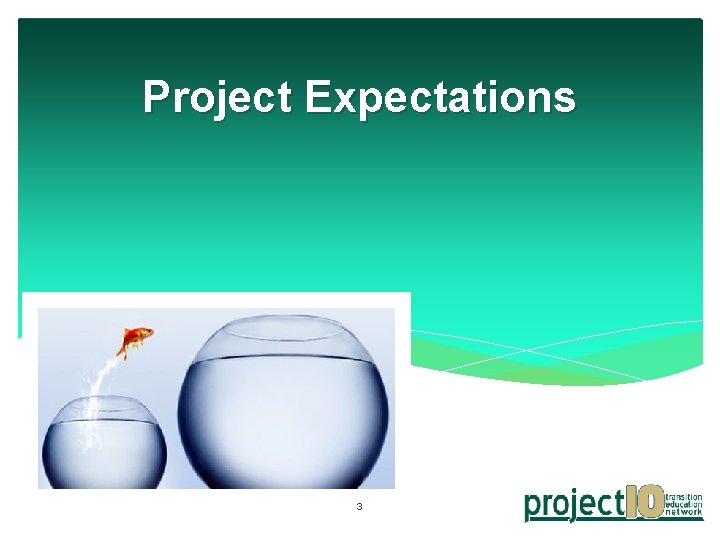 Project Expectations

3

project10 transition education network